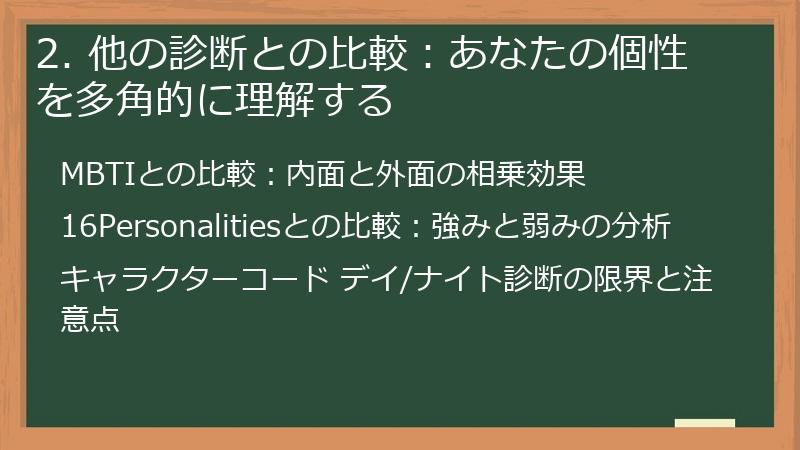 2. 他の診断との比較：あなたの個性を多角的に理解する

MBTIとの比較：内面と外面の相乗効果

16Personalitiesとの比較：強みと弱みの分析

キャラクターコード デイ/ナイト診断の限界と注意点